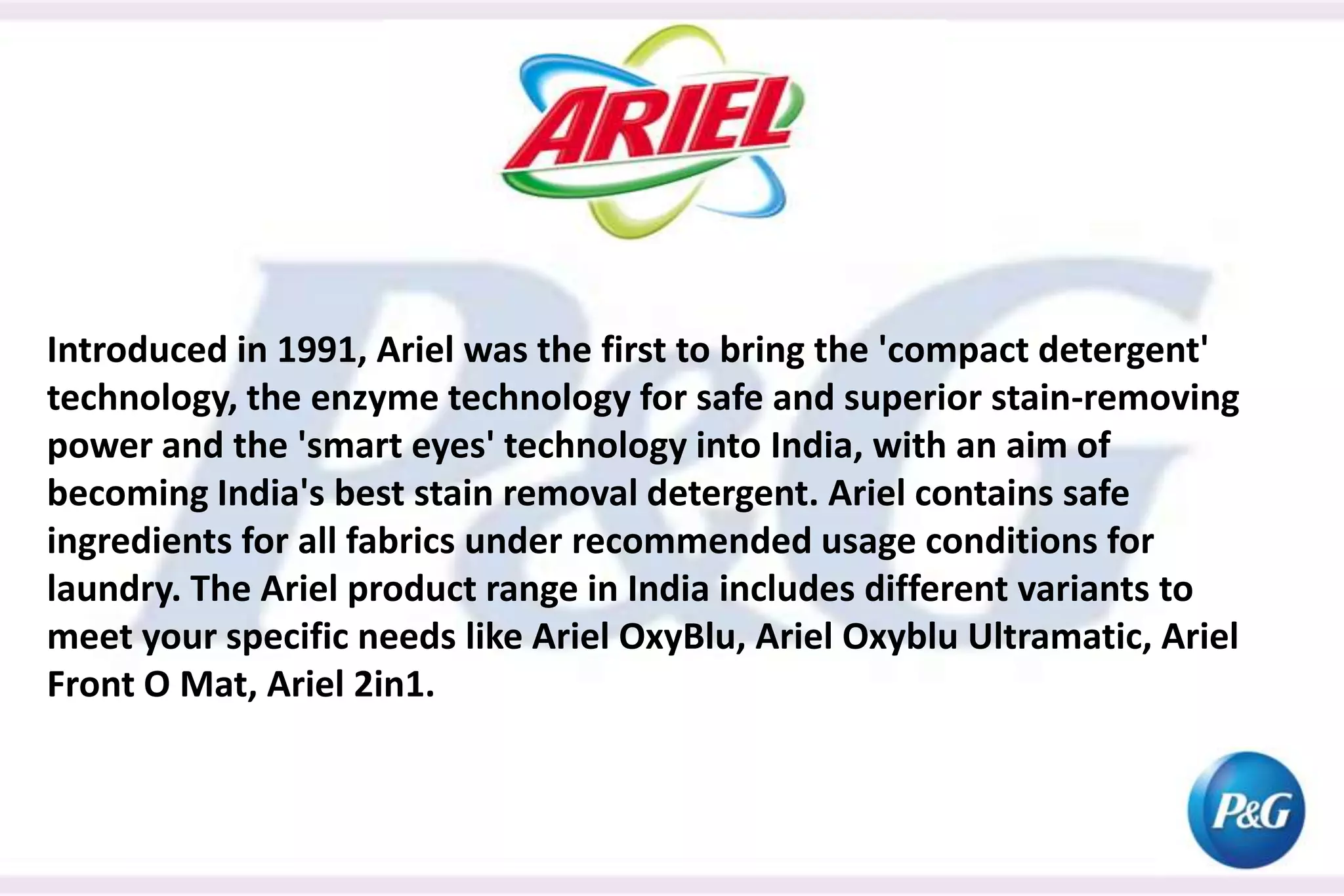 ARIEL

P&G

Introduced in 1991, Ariel was the first to bring the 'compact detergent' technology, the enzyme technology for safe and superior stain-removing power and the 'smart eyes' technology into India, with an aim of becoming India's best stain removal detergent. Ariel contains safe ingredients for all fabrics under recommended usage conditions for laundry. The Ariel product range in India includes different variants to meet your specific needs like Ariel OxyBlu, Ariel Oxyblu Ultramatic, Ariel Front O Mat, Ariel 2in1.

P&G